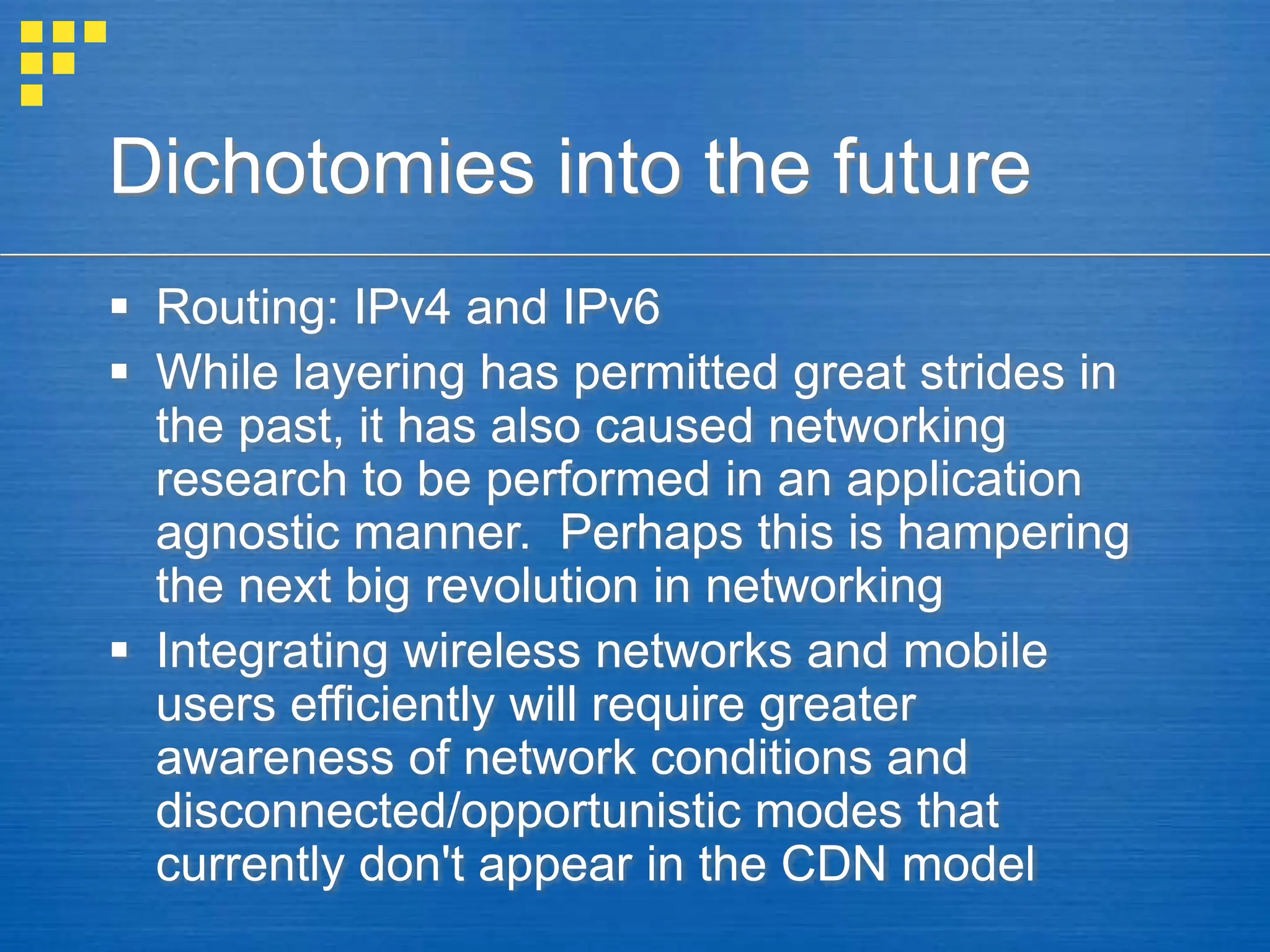 Dichotomies into the future

▪ Routing: IPv4 and IPv6
▪ While layering has permitted great strides in the past, it has also caused networking research to be performed in an application agnostic manner.  Perhaps this is hampering the next big revolution in networking
▪ Integrating wireless networks and mobile users efficiently will require greater awareness of network conditions and disconnected/opportunistic modes that currently don't appear in the CDN model